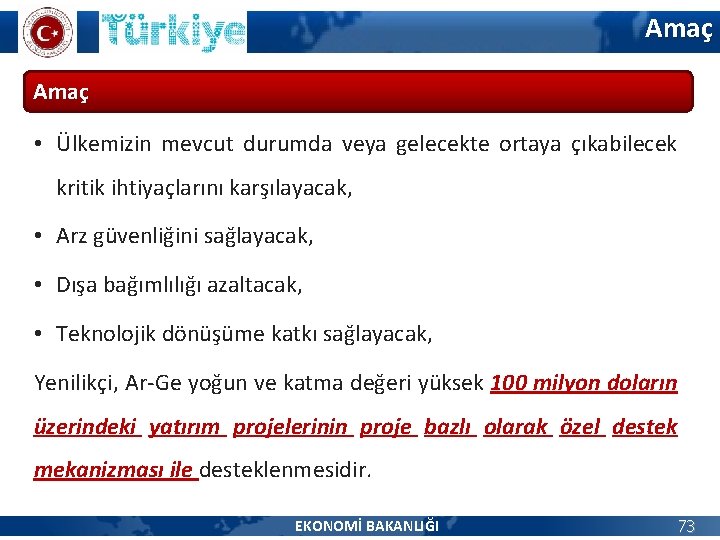 Türkiye

Amaç

Amaç

• Ülkemizin mevcut durumda veya gelecekte ortaya çıkabilecek kritik ihtiyaçlarını karşılayacak,

• Arz güvenliğini sağlayacak,

• Dışa bağımlılığı azaltacak,

• Teknolojik dönüşüme katkı sağlayacak,

Yenilikçi, Ar-Ge yoğun ve katma değeri yüksek 100 milyon doların üzerindeki yatırım projelerinin proje bazlı olarak özel destek mekanizması ile desteklenmesidir.

EKONOMİ BAKANLIĞI

73